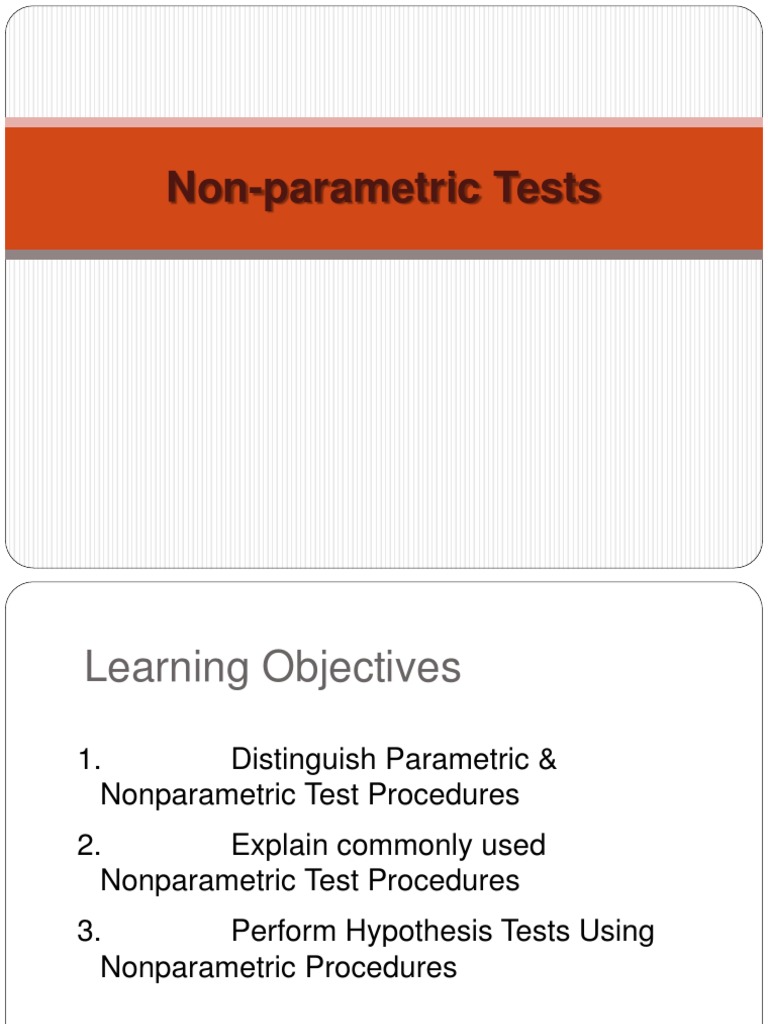 Non-parametric Tests

Learning Objectives

1. Distinguish Parametric & Nonparametric Test Procedures

2. Explain commonly used Nonparametric Test Procedures

3. Perform Hypothesis Tests Using Nonparametric Procedures